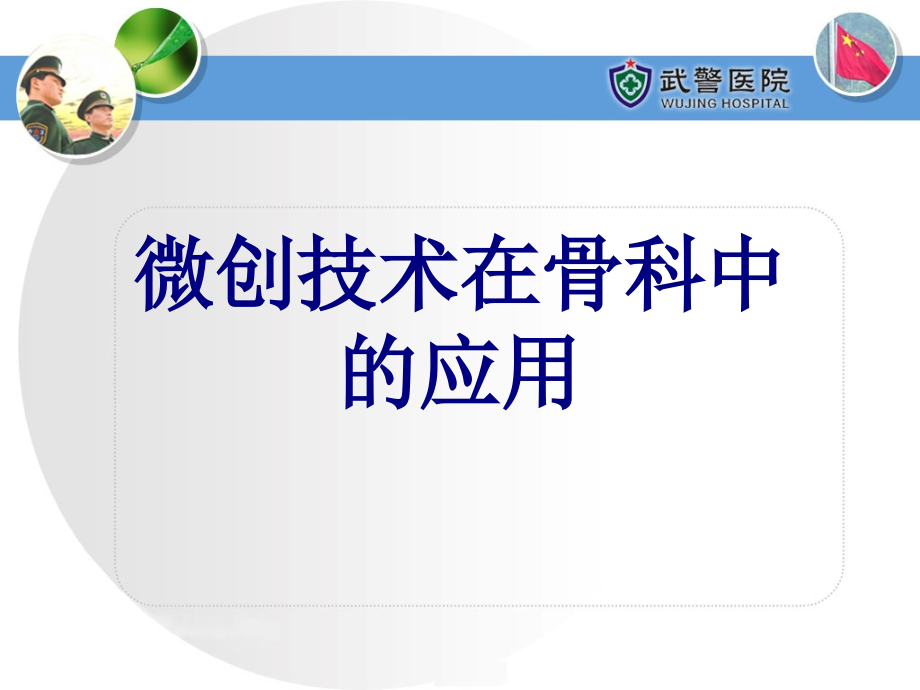 武警医院
WUJING HOSPITAL

微创技术在骨科中的应用